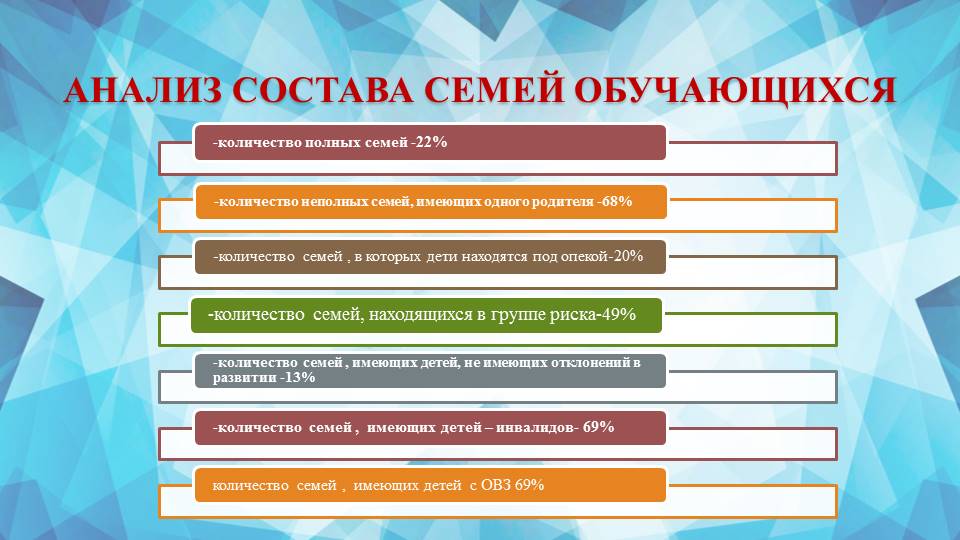 АНАЛИЗ СОСТАВА СЕМЕЙ ОБУЧАЮЩИХСЯ

-количество полных семей -22%

-количество неполных семей, имеющих одного родителя -68%

-количество семей , в которых дети находятся под опекой-20%

-количество семей, находящихся в группе риска-49%

-количество семей , имеющих детей, не имеющих отклонений в развитии -13%

-количество семей , имеющих детей – инвалидов- 69%

количество семей , имеющих детей с ОВЗ 69%